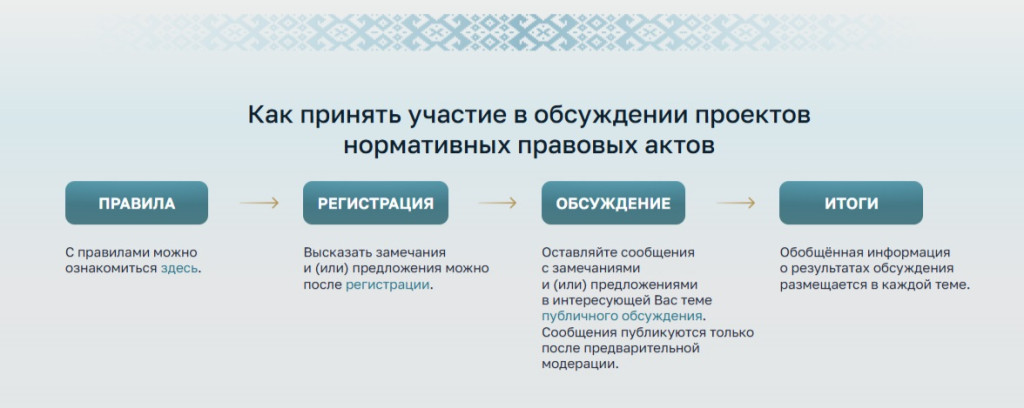 Как принять участие в обсуждении проектов нормативных правовых актов

ПРАВИЛА

С правилами можно ознакомиться здесь.

РЕГИСТРАЦИЯ

Высказать замечания и (или) предложения можно после регистрации.

ОБСУЖДЕНИЕ

Оставляйте сообщения с замечаниями и (или) предложениями в интересующей Вас теме публичного обсуждения. Сообщения публикуются только после предварительной модерации.

ИТОГИ

Обобщённая информация о результатах обсуждения размещается в каждой теме.